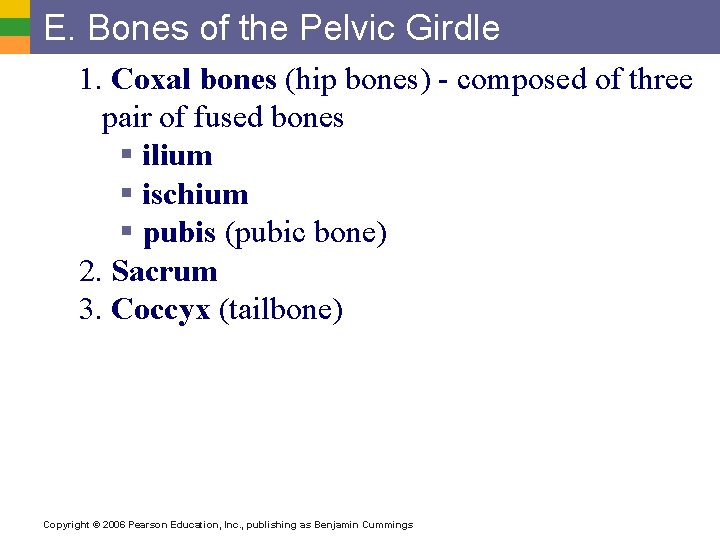 E. Bones of the Pelvic Girdle

1. Coxal bones (hip bones) - composed of three pair of fused bones
▪ ilium
▪ ischium
▪ pubis (pubic bone)
2. Sacrum
3. Coccyx (tailbone)

Copyright © 2006 Pearson Education, Inc., publishing as Benjamin Cummings